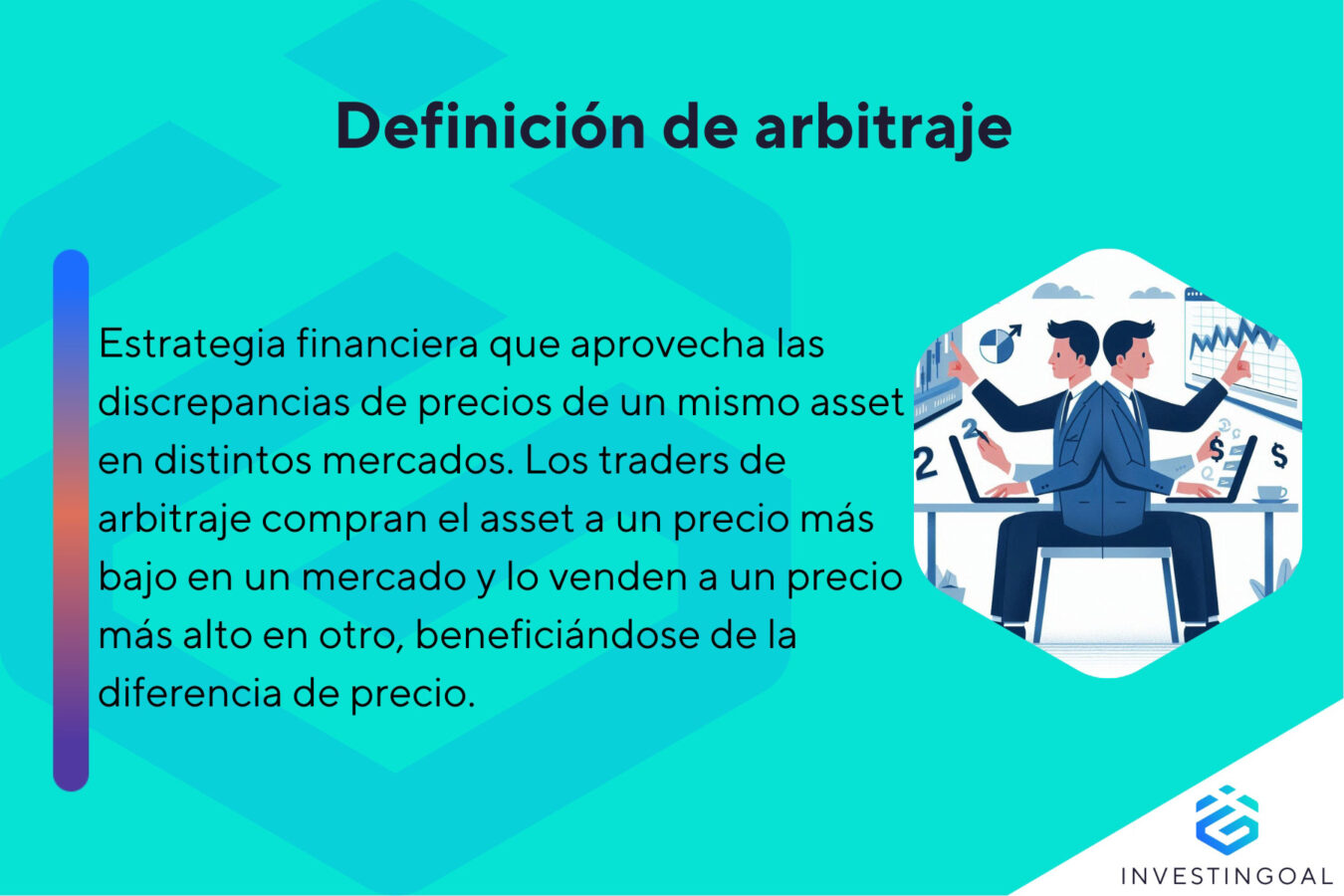 Definición de arbitraje

Estrategia financiera que aprovecha las discrepancias de precios de un mismo asset en distintos mercados. Los traders de arbitraje compran el asset a un precio más bajo en un mercado y lo venden a un precio más alto en otro, beneficiándose de la diferencia de precio.

2 2 $ $

INVESTINGOAL